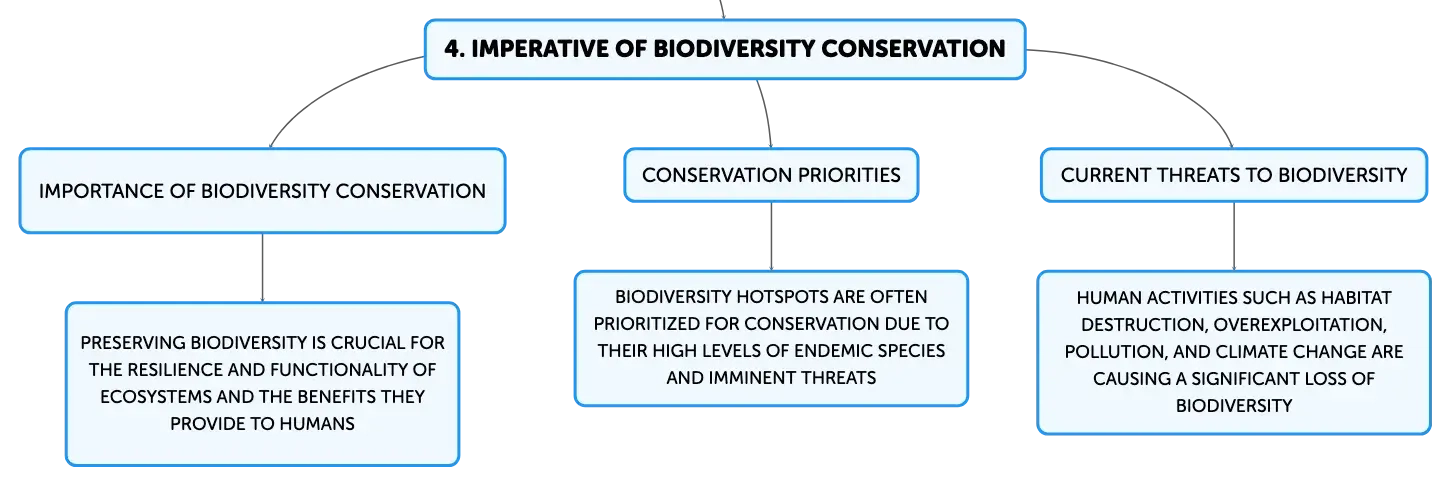 4. IMPERATIVE OF BIODIVERSITY CONSERVATION

IMPORTANCE OF BIODIVERSITY CONSERVATION

PRESERVING BIODIVERSITY IS CRUCIAL FOR THE RESILIENCE AND FUNCTIONALITY OF ECOSYSTEMS AND THE BENEFITS THEY PROVIDE TO HUMANS

CONSERVATION PRIORITIES

BIODIVERSITY HOTSPOTS ARE OFTEN PRIORITIZED FOR CONSERVATION DUE TO THEIR HIGH LEVELS OF ENDEMIC SPECIES AND IMMINENT THREATS

CURRENT THREATS TO BIODIVERSITY

HUMAN ACTIVITIES SUCH AS HABITAT DESTRUCTION, OVEREXPLOITATION, POLLUTION, AND CLIMATE CHANGE ARE CAUSING A SIGNIFICANT LOSS OF BIODIVERSITY